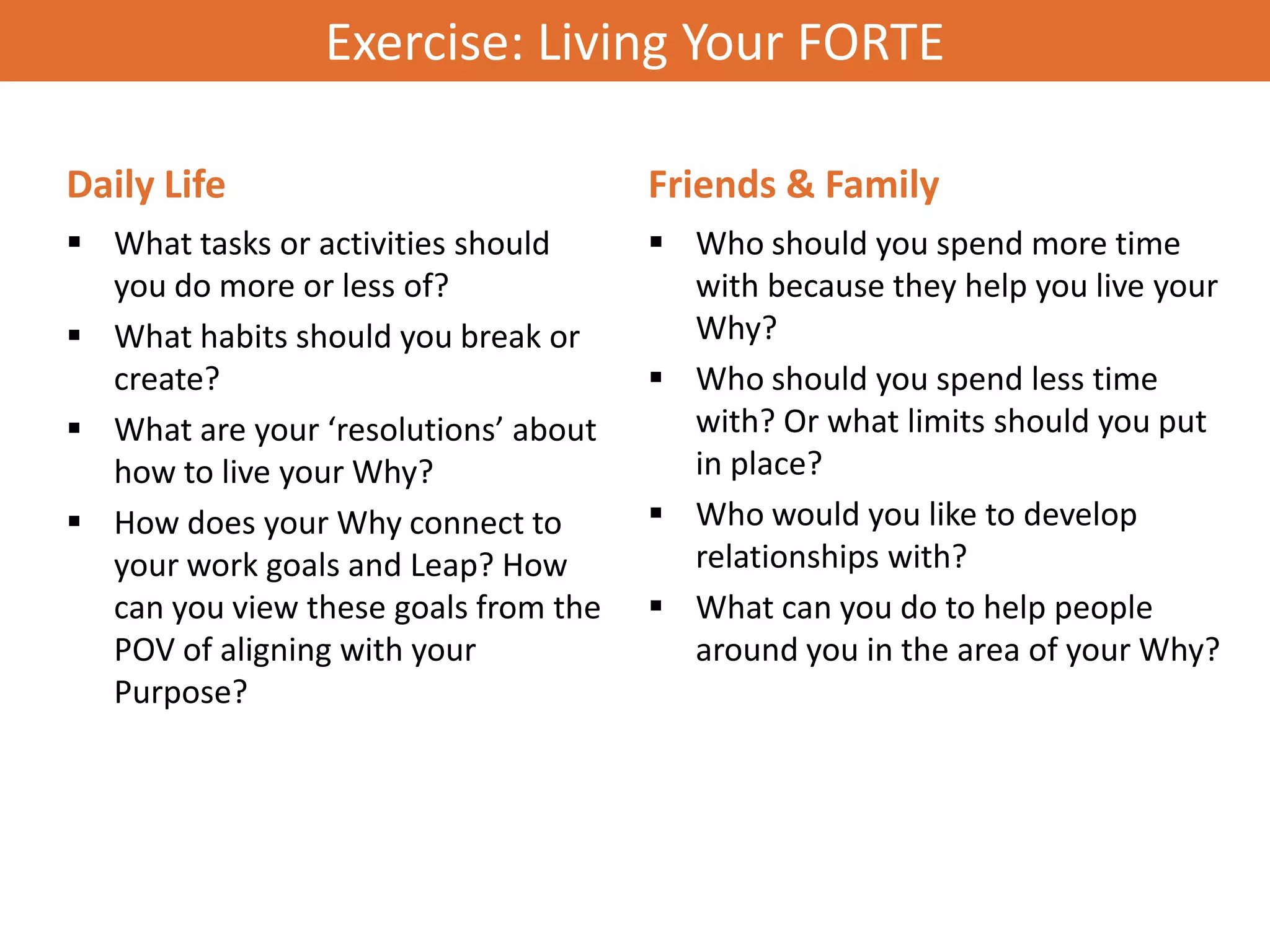 Exercise: Living Your FORTE

Daily Life

▪ What tasks or activities should you do more or less of?
▪ What habits should you break or create?
▪ What are your ‘resolutions’ about how to live your Why?
▪ How does your Why connect to your work goals and Leap? How can you view these goals from the POV of aligning with your Purpose?

Friends & Family

▪ Who should you spend more time with because they help you live your Why?
▪ Who should you spend less time with? Or what limits should you put in place?
▪ Who would you like to develop relationships with?
▪ What can you do to help people around you in the area of your Why?